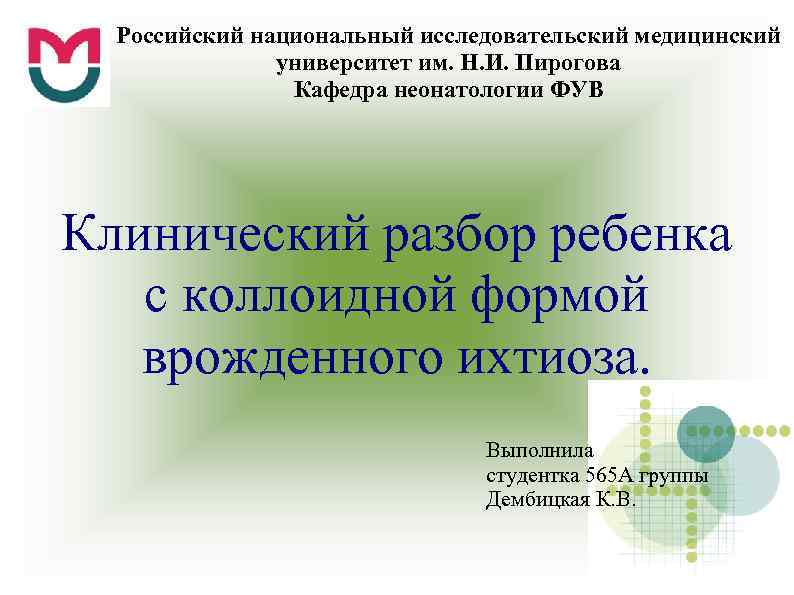 Российский национальный исследовательский медицинский университет им. Н.И. Пирогова
Кафедра неонатологии ФУВ

Клинический разбор ребенка с коллоидной формой врожденного ихтиоза.

Выполнила
студентка 565А группы
Дембицкая К.В.